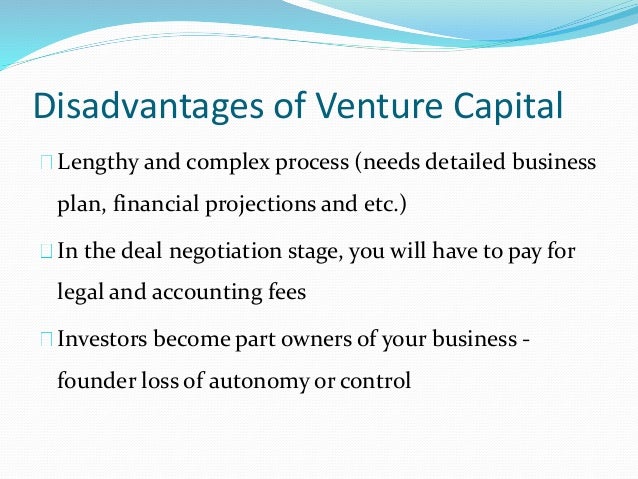 Disadvantages of Venture Capital

Lengthy and complex process (needs detailed business plan, financial projections and etc.)

In the deal negotiation stage, you will have to pay for legal and accounting fees

Investors become part owners of your business - founder loss of autonomy or control